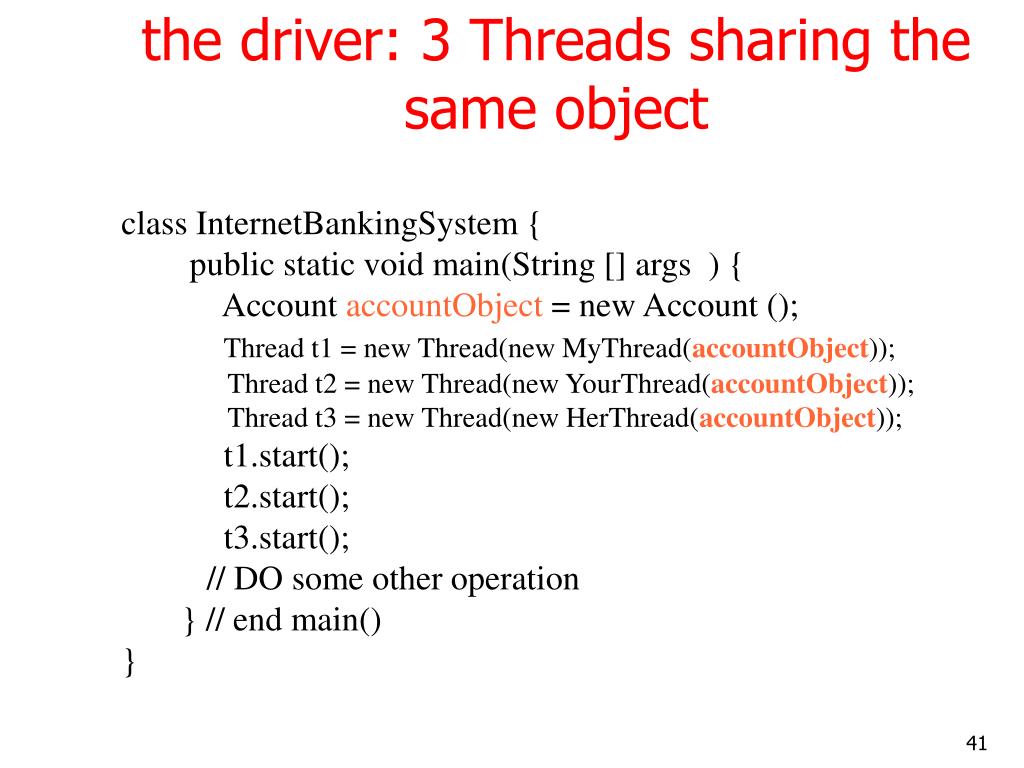 the driver: 3 Threads sharing the same object

class InternetBankingSystem {
public static void main(String [] args ) {
Account accountObject = new Account ();
Thread t1 = new Thread(new MyThread(accountObject));
Thread t2 = new Thread(new YourThread(accountObject));
Thread t3 = new Thread(new HerThread(accountObject));
t1.start();
t2.start();
t3.start();
// DO some other operation
} // end main()
}

41